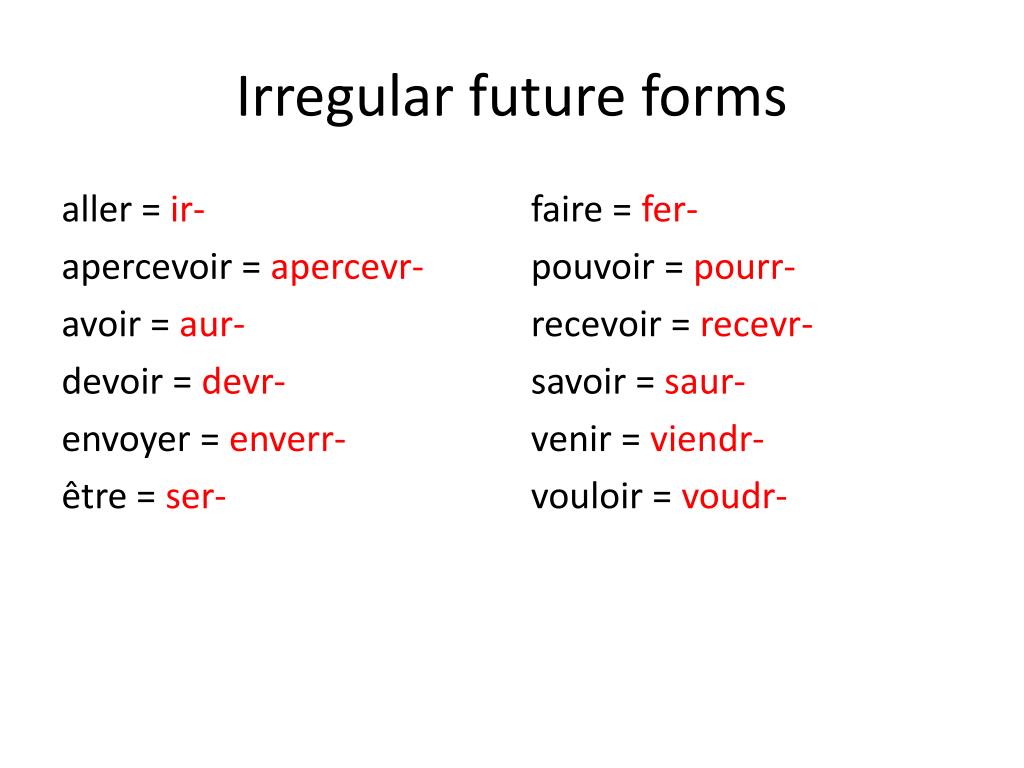 Irregular future forms

aller = ir-
apercevoir = apercevr-
avoir = aur-
devoir = devr-
envoyer = enverr-
être = ser-

faire = fer-
pouvoir = pourr-
recevoir = recevr-
savoir = saur-
venir = viendr-
vouloir = voudr-